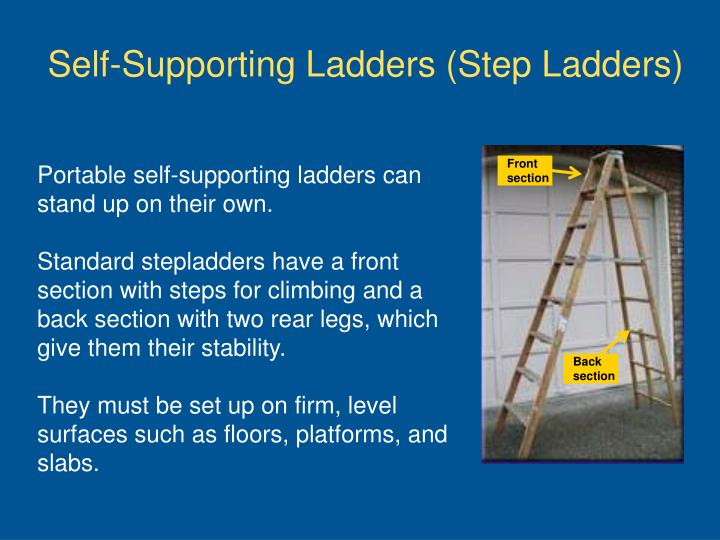 Self-Supporting Ladders (Step Ladders)

Portable self-supporting ladders can stand up on their own.

Standard stepladders have a front section with steps for climbing and a back section with two rear legs, which give them their stability.

They must be set up on firm, level surfaces such as floors, platforms, and slabs.

Front section

Back section